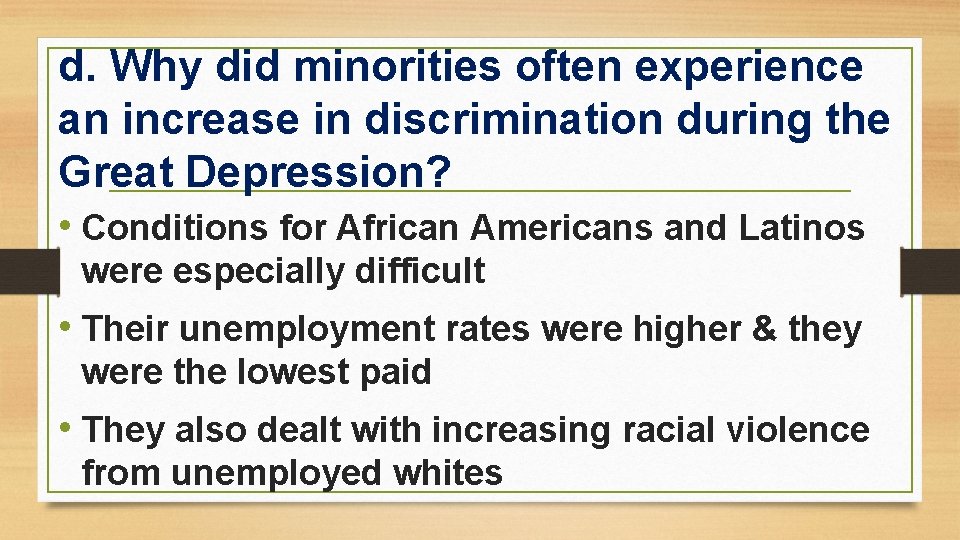 d. Why did minorities often experience an increase in discrimination during the Great Depression?

• Conditions for African Americans and Latinos were especially difficult

• Their unemployment rates were higher & they were the lowest paid

• They also dealt with increasing racial violence from unemployed whites